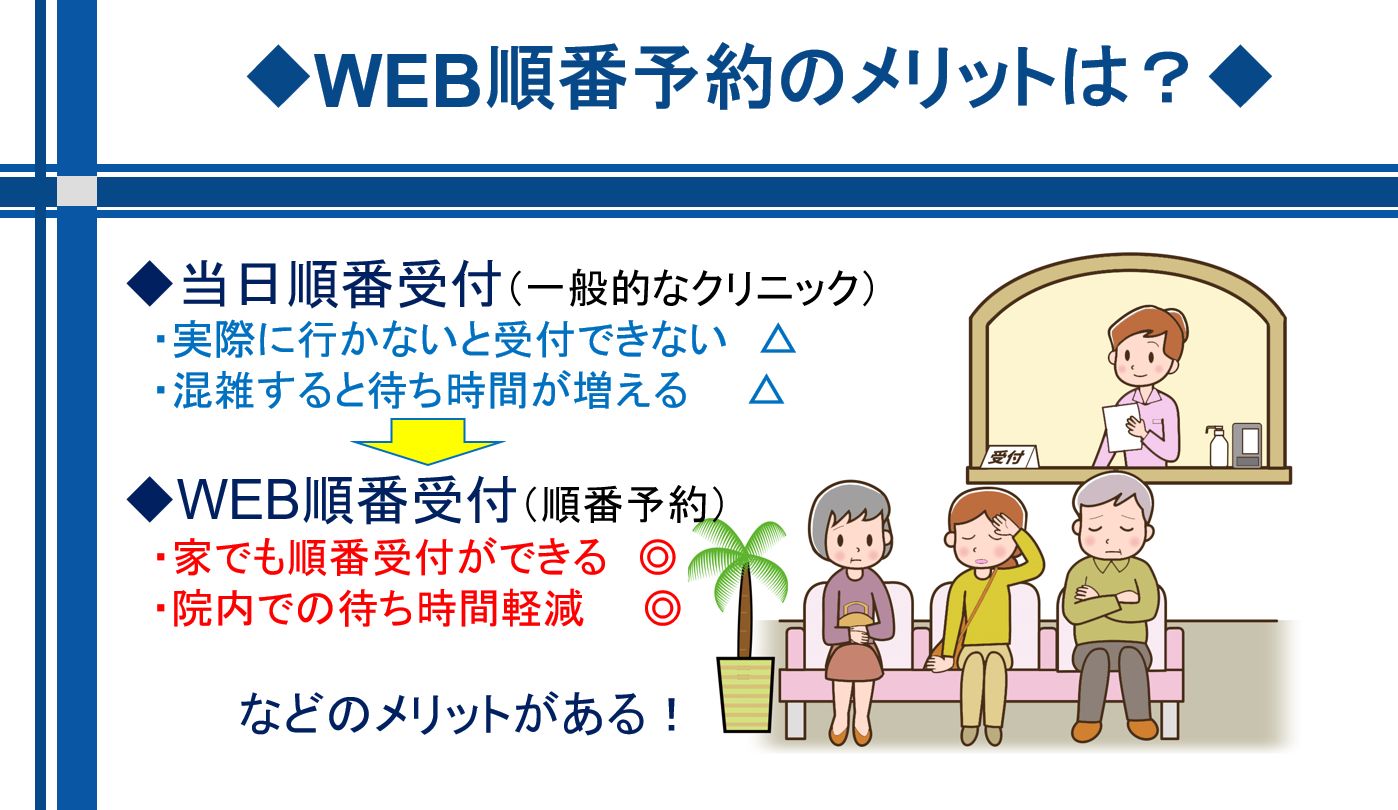 ◆WEB順番予約のメリットは？◆

◆当日順番受付（一般的なクリニック）
・実際に行かないと受付できない　△
・混雑すると待ち時間が増える　△

◆WEB順番受付（順番予約）
・家でも順番受付ができる　◎
・院内での待ち時間軽減　◎

などのメリットがある！

受付